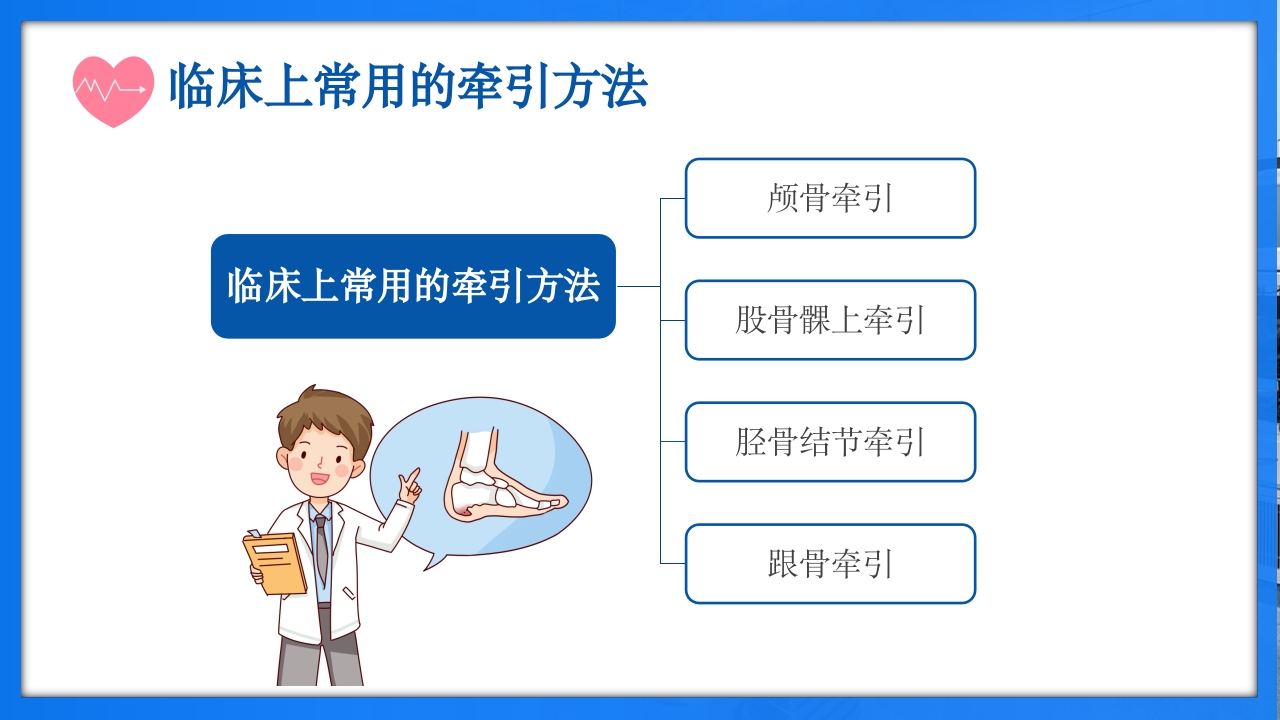 临床上常用的牵引方法

临床上常用的牵引方法

颅骨牵引

股骨髁上牵引

胫骨结节牵引

跟骨牵引